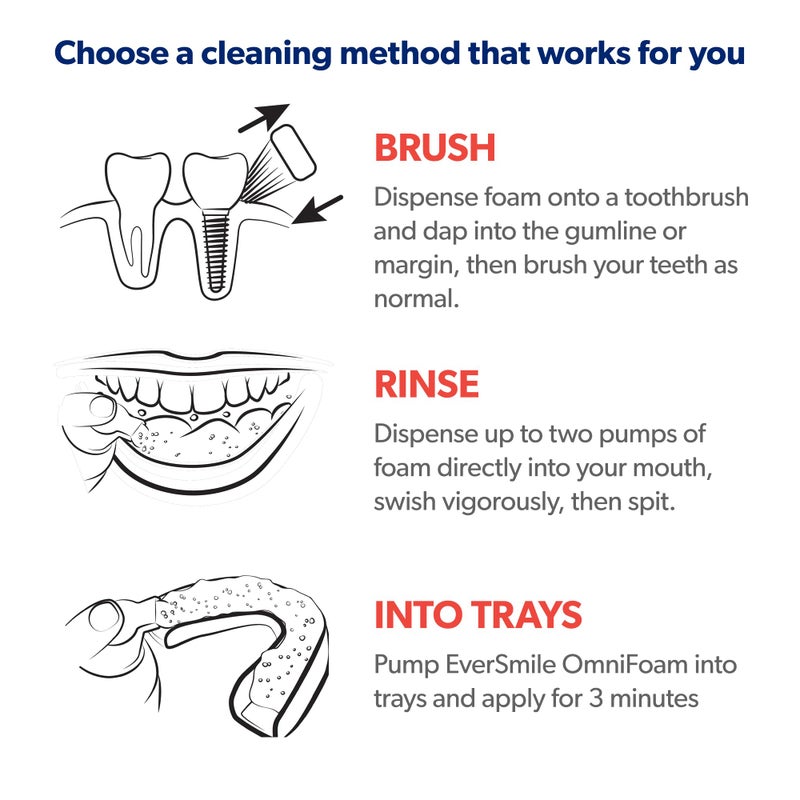 Choose a cleaning method that works for you

BRUSH

Dispense foam onto a toothbrush and dap into the gumline or margin, then brush your teeth as normal.

RINSE

Dispense up to two pumps of foam directly into your mouth, swish vigorously, then spit.

INTO TRAYS

Pump EverSmile OmniFoam into trays and apply for 3 minutes